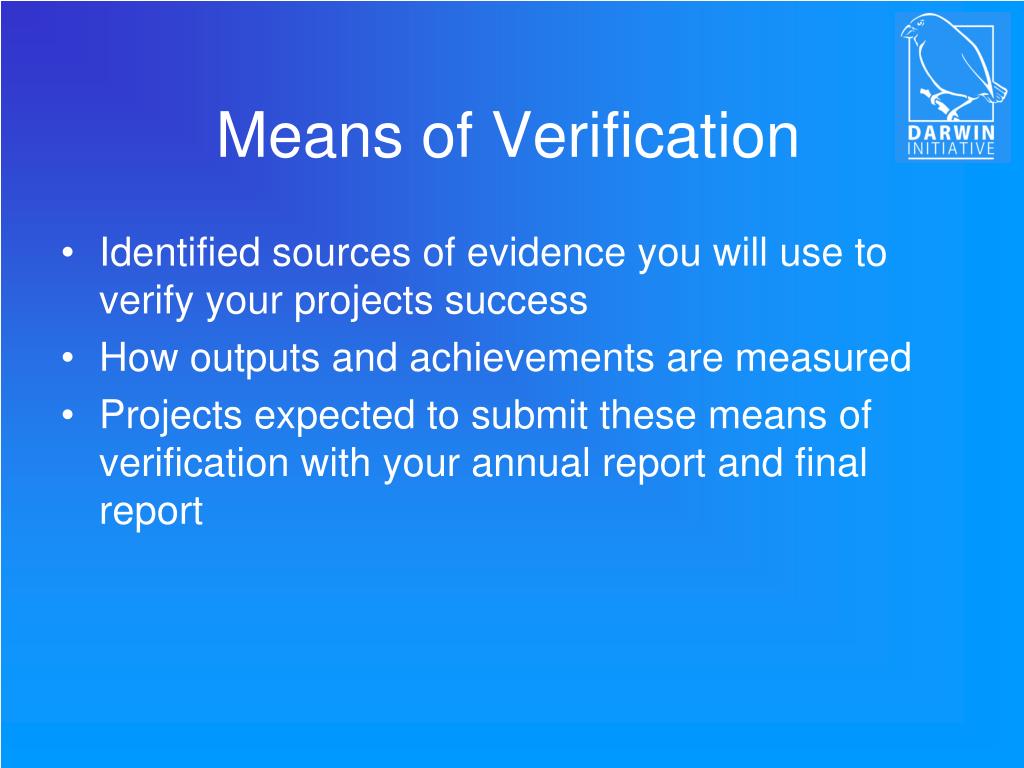 Means of Verification

DARWIN
INITIATIVE

• Identified sources of evidence you will use to verify your projects success
• How outputs and achievements are measured
• Projects expected to submit these means of verification with your annual report and final report